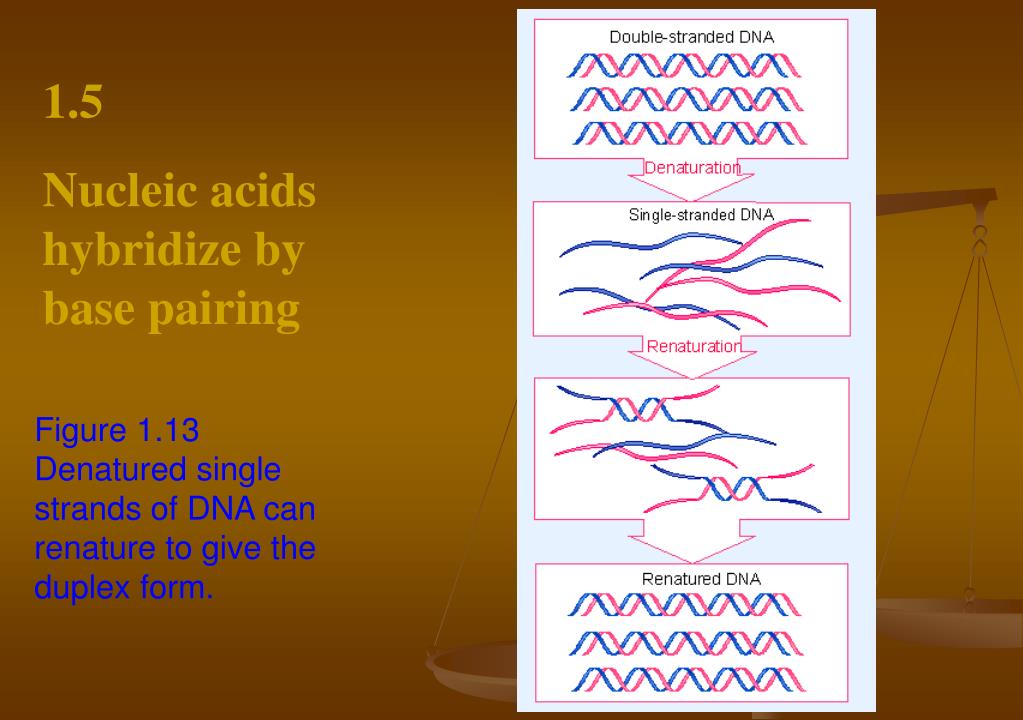 1.5

Nucleic acids hybridize by base pairing

Figure 1.13 Denatured single strands of DNA can renature to give the duplex form.

Double-stranded DNA

Denaturation

Single-stranded DNA

Renaturation

Renatured DNA